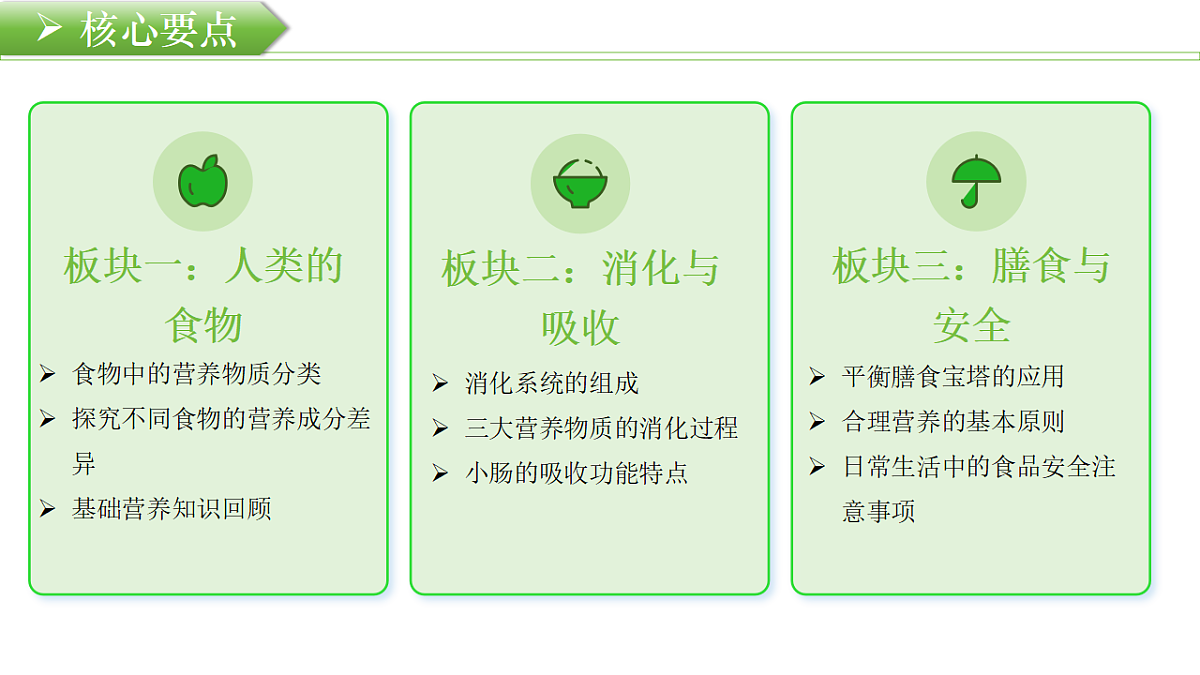 ➢ 核心要点

板块一：人类的食物

➢ 食物中的营养物质分类
➢ 探究不同食物的营养成分差异
➢ 基础营养知识回顾

板块二：消化与吸收

➢ 消化系统的组成
➢ 三大营养物质的消化过程
➢ 小肠的吸收功能特点

板块三：膳食与安全

➢ 平衡膳食宝塔的应用
➢ 合理营养的基本原则
➢ 日常生活中的食品安全注意事项